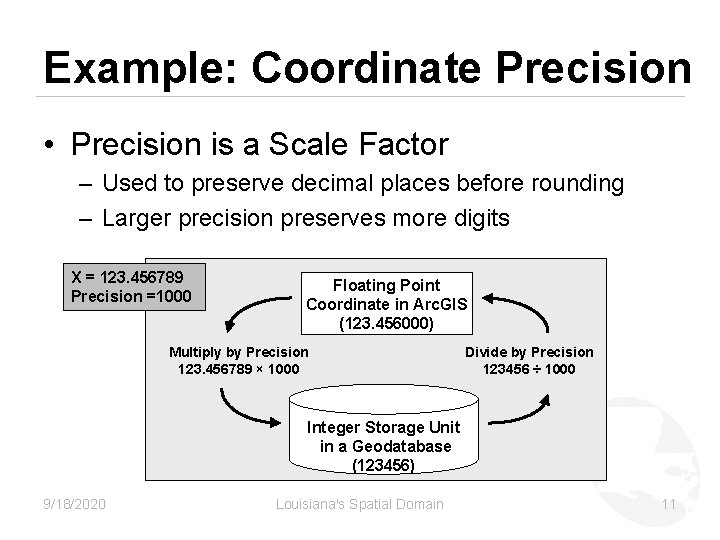 Example: Coordinate Precision

• Precision is a Scale Factor
– Used to preserve decimal places before rounding
– Larger precision preserves more digits

X = 123.456789
Precision =1000

Floating Point Coordinate in ArcGIS (123.456000)

Multiply by Precision
123.456789 × 1000

Divide by Precision
123456 ÷ 1000

Integer Storage Unit in a Geodatabase (123456)

9/18/2020 Louisiana's Spatial Domain 11